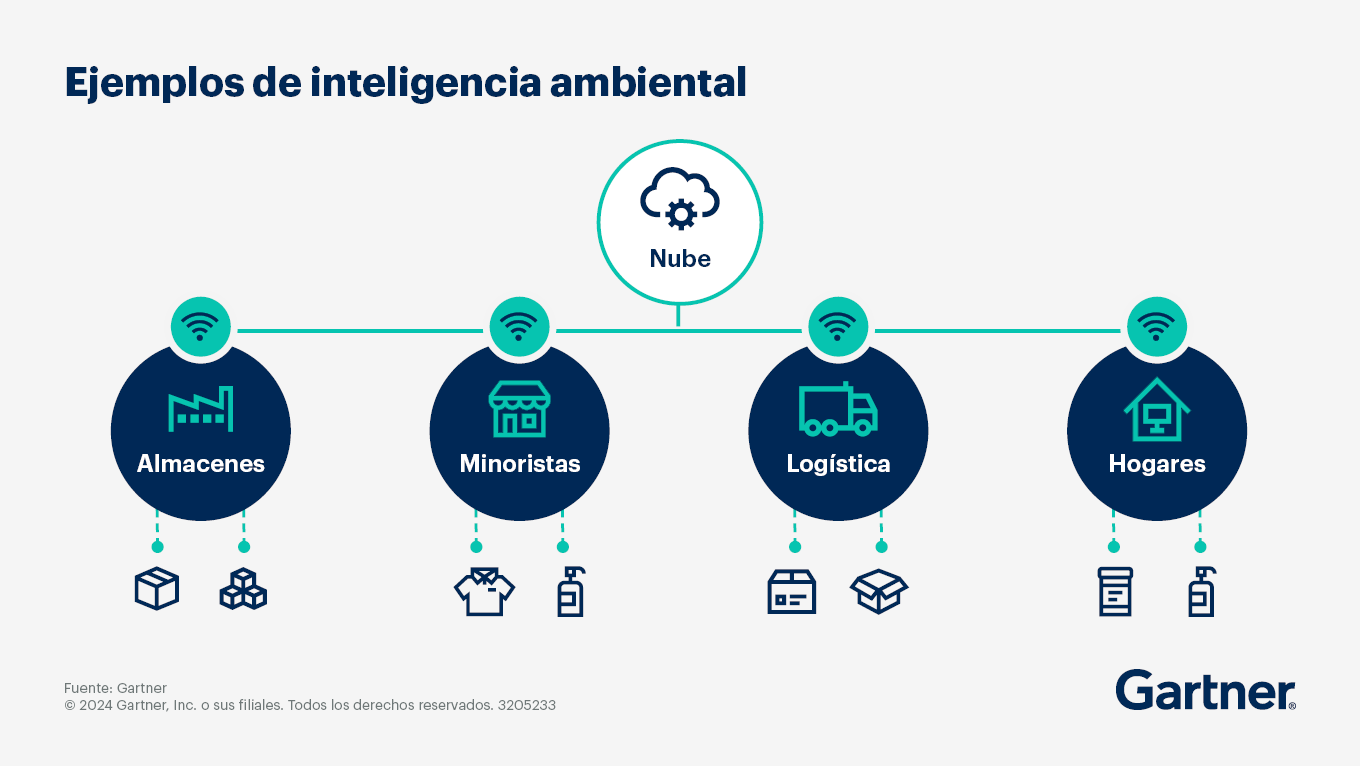 Ejemplos de inteligencia ambiental

Nube

Almacenes

Minoristas

Logística

Hogares

Fuente: Gartner
© 2024 Gartner, Inc. o sus filiales. Todos los derechos reservados. 3205233

Gartner®